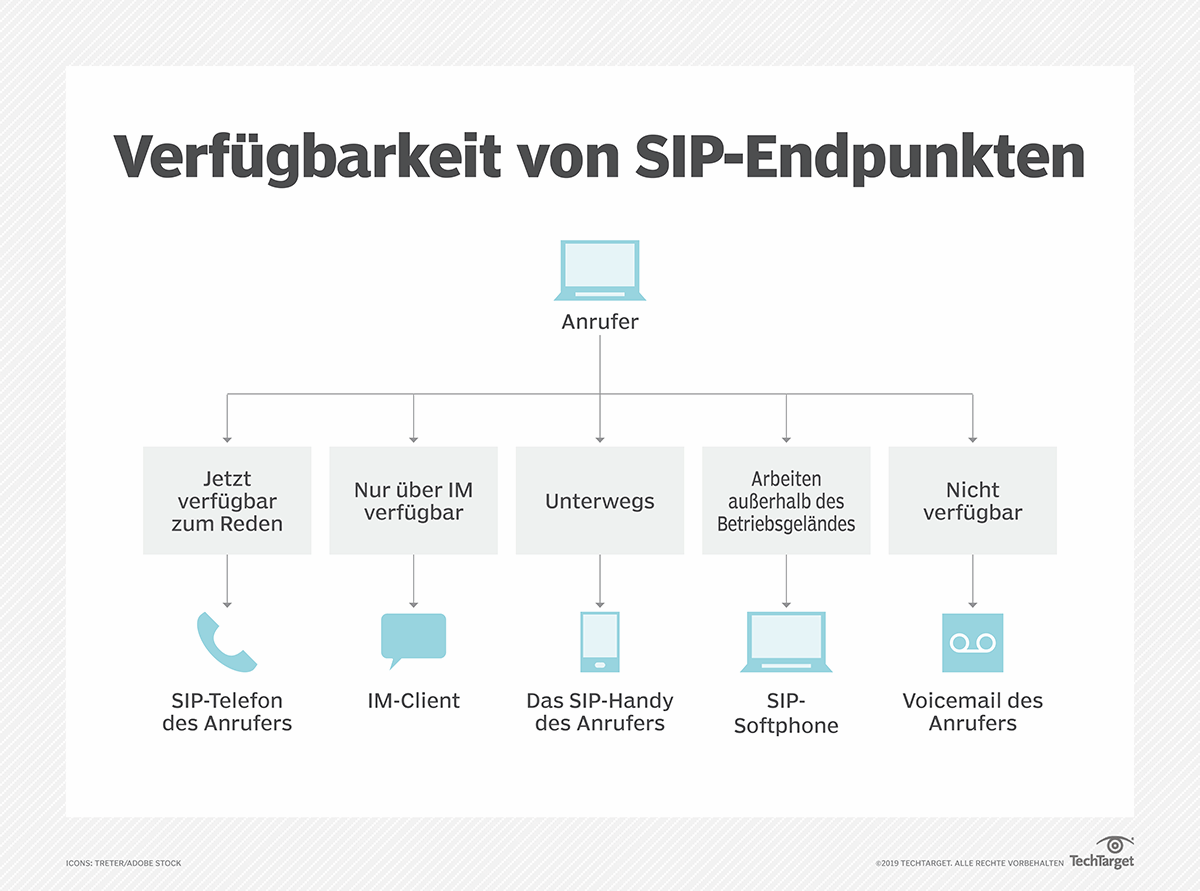 Verfügbarkeit von SIP-Endpunkten

Anrufer

Jetzt verfügbar zum Reden

Nur über IM verfügbar

Unterwegs

Arbeiten außerhalb des Betriebsgeländes

Nicht verfügbar

SIP-Telefon des Anrufers

IM-Client

Das SIP-Handy des Anrufers

SIP-Softphone

Voicemail des Anrufers

ICONS: TRETER/ADOBE STOCK

©2019 TECHTARGET. ALLE RECHTE VORBEHALTEN

TechTarget